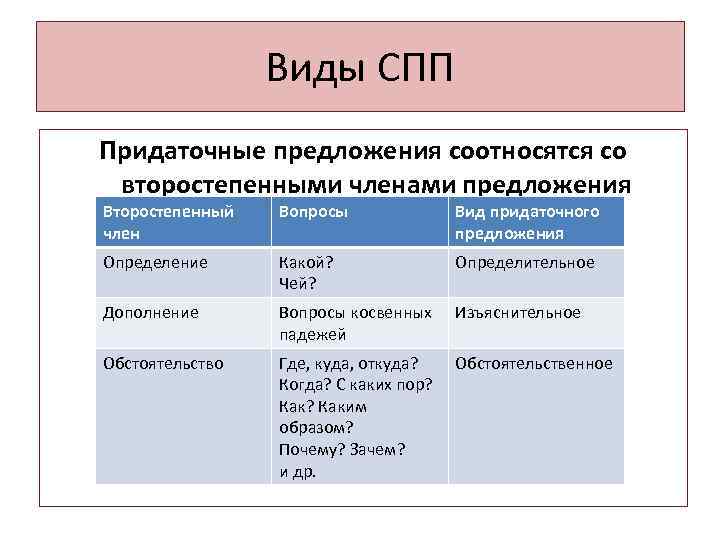 Виды СПП

Придаточные предложения соотносятся со второстепенными членами предложения

| Второстепенный член | Вопросы | Вид придаточного предложения |
|---|---|---|
| Определение | Какой? Чей? | Определительное |
| Дополнение | Вопросы косвенных падежей | Изъяснительное |
| Обстоятельство | Где, куда, откуда? Когда? С каких пор? Как? Каким образом? Почему? Зачем? и др. | Обстоятельственное |